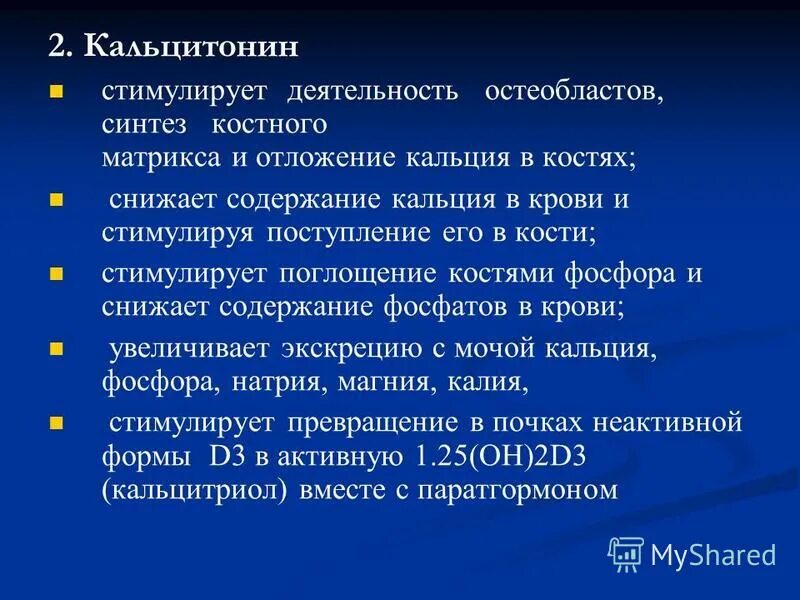 2. Кальцитонин

стимулирует деятельность остеобластов, синтез костного матрикса и отложение кальция в костях;

снижает содержание кальция в крови и стимулируя поступление его в кости;

стимулирует поглощение костями фосфора и снижает содержание фосфатов в крови;

увеличивает экскрецию с мочой кальция, фосфора, натрия, магния, калия,

стимулирует превращение в почках неактивной формы D3 в активную 1.25(OH)2D3 (кальцитриол) вместе с паратгормоном

MyShared